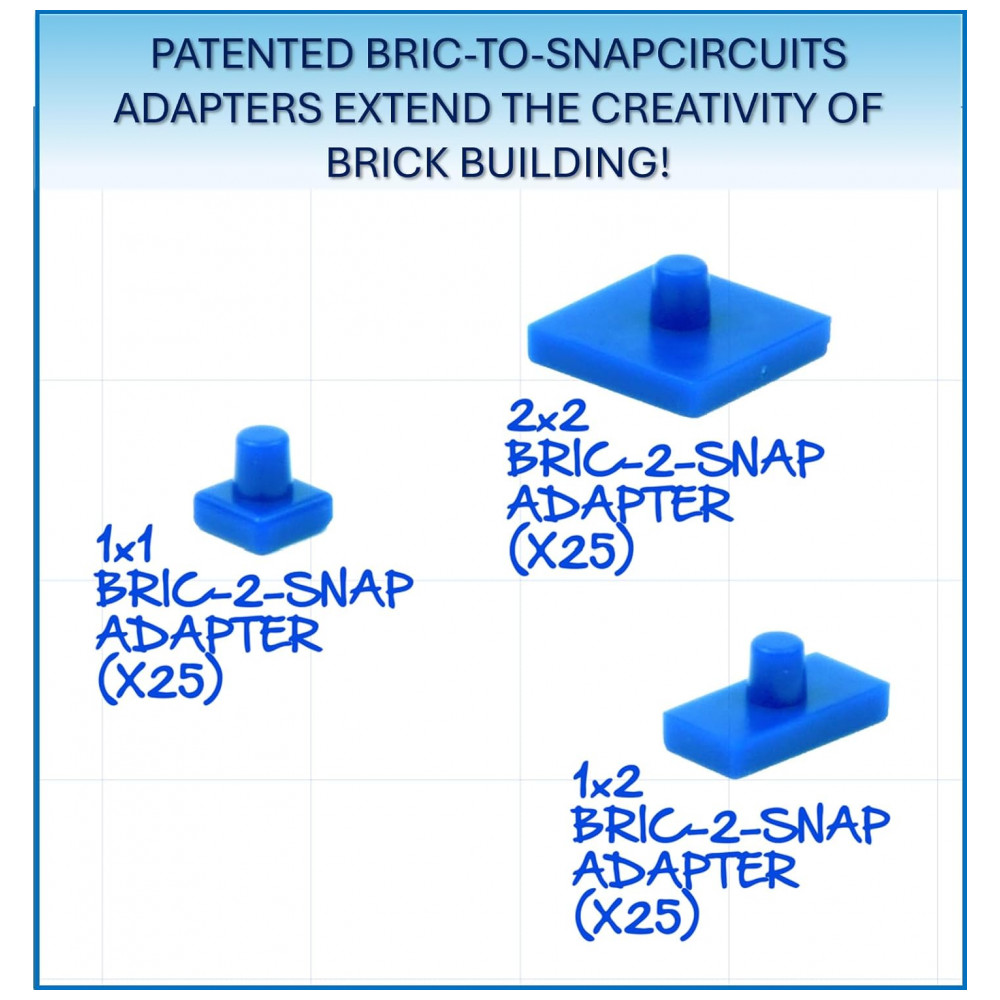 PATENTED BRIC-TO-SNAPCIRCUITS ADAPTERS EXTEND THE CREATIVITY OF BRICK BUILDING!

2x2
BRIC-2-SNAP
ADAPTER
(X25)

1x1
BRIC-2-SNAP
ADAPTER
(X25)

1x2
BRIC-2-SNAP
ADAPTER
(X25)